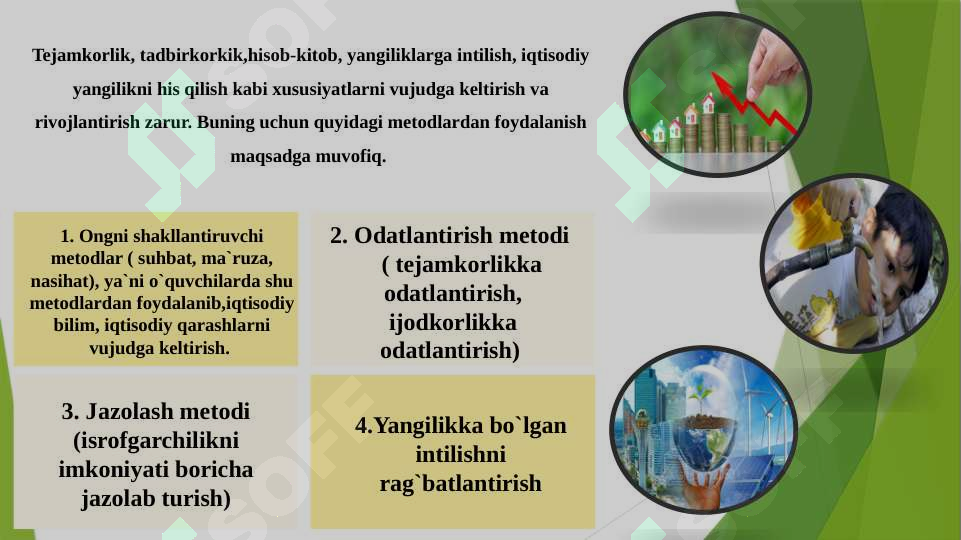 Tejamkorlik, tadbirkorkik,hisob-kitob, yangiliklarga intilish, iqtisodiy yangilikni his qilish kabi xususiyatlarni vujudga keltirish va rivojlantirish zarur. Buning uchun quyidagi metodlardan foydalanish maqsadga muvofiq.

1. Ongni shakllantiruvchi metodlar ( suhbat, ma`ruza, nasihat), ya`ni o`quvchilarda shu metodlardan foydalanib,iqtisodiy bilim, iqtisodiy qarashlarni vujudga keltirish.

2. Odatlantirish metodi ( tejamkorlikka odatlantirish, ijodkorlikka odatlantirish)

3. Jazolash metodi (isrofgarchilikni imkoniyati boricha jazolab turish)

4.Yangilikka bo`lgan intilishni rag`batlantirish